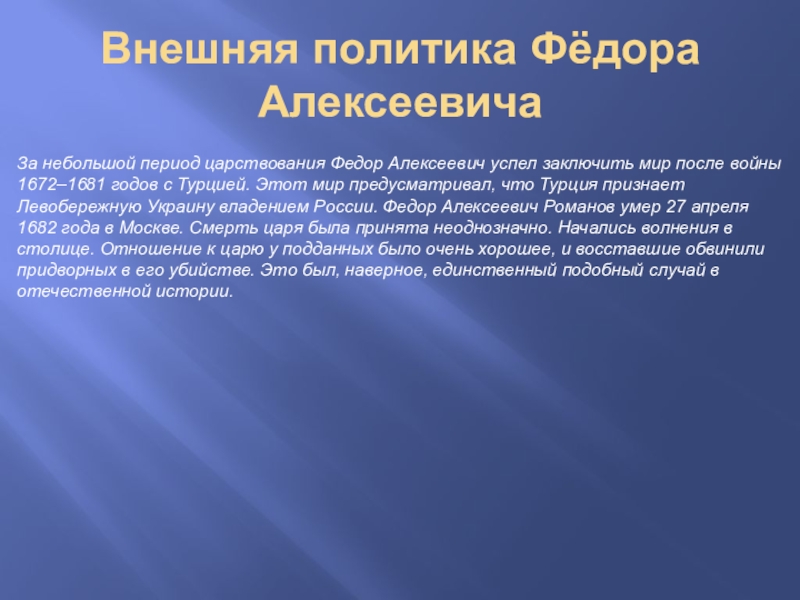 Внешняя политика Фёдора Алексеевича

За небольшой период царствования Федор Алексеевич успел заключить мир после войны 1672–1681 годов с Турцией. Этот мир предусматривал, что Турция признает Левобережную Украину владением России. Федор Алексеевич Романов умер 27 апреля 1682 года в Москве. Смерть царя была принята неоднозначно. Начались волнения в столице. Отношение к царю у подданных было очень хорошее, и восставшие обвинили придворных в его убийстве. Это был, наверное, единственный подобный случай в отечественной истории.